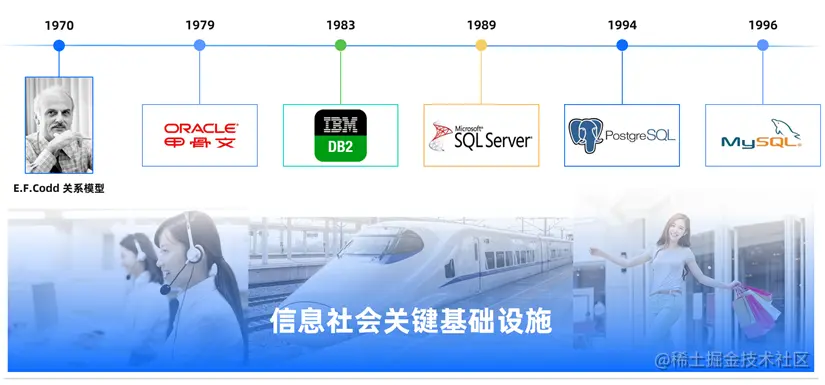 1970

1979

1983

1989

1994

1996

E.F.Codd 关系模型

ORACLE 甲骨文

IBM DB2

Microsoft SQL Server

PostgreSQL

MySQL

信息社会关键基础设施

@稀土掘金技术社区